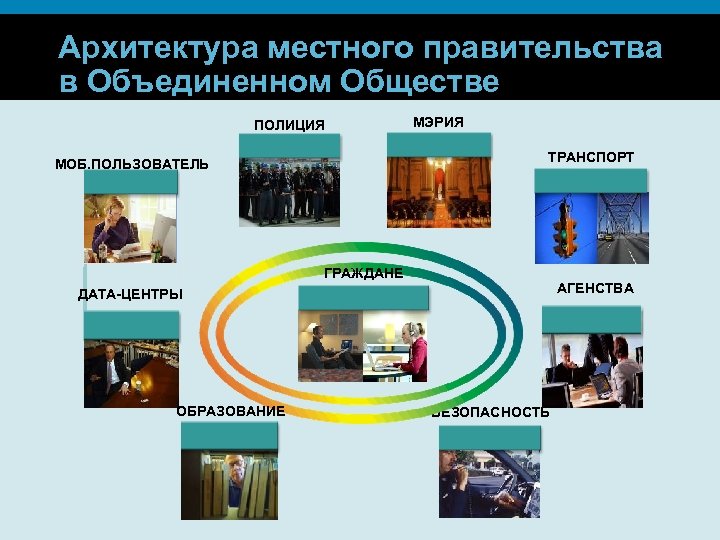 Архитектура местного правительства в Объединенном Обществе

ПОЛИЦИЯ

МЭРИЯ

МОБ.ПОЛЬЗОВАТЕЛЬ

ТРАНСПОРТ

ГРАЖДАНЕ

ДАТА-ЦЕНТРЫ

АГЕНСТВА

ОБРАЗОВАНИЕ

БЕЗОПАСНОСТЬ